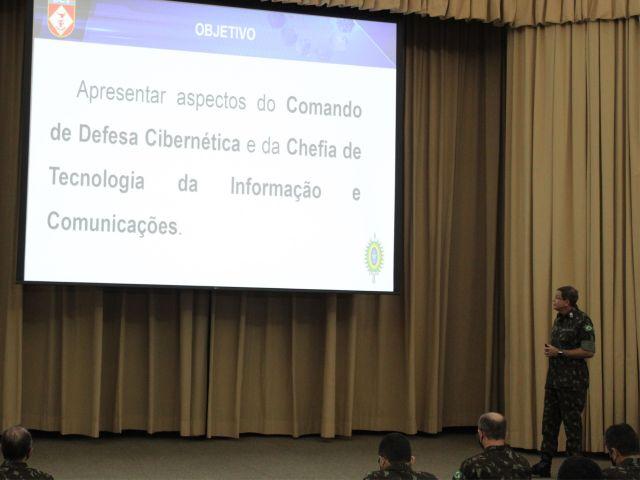 OBJETIVO

Apresentar aspectos do Comando de Defesa Cibernética e da Chefia de Tecnologia da Informação e Comunicações.